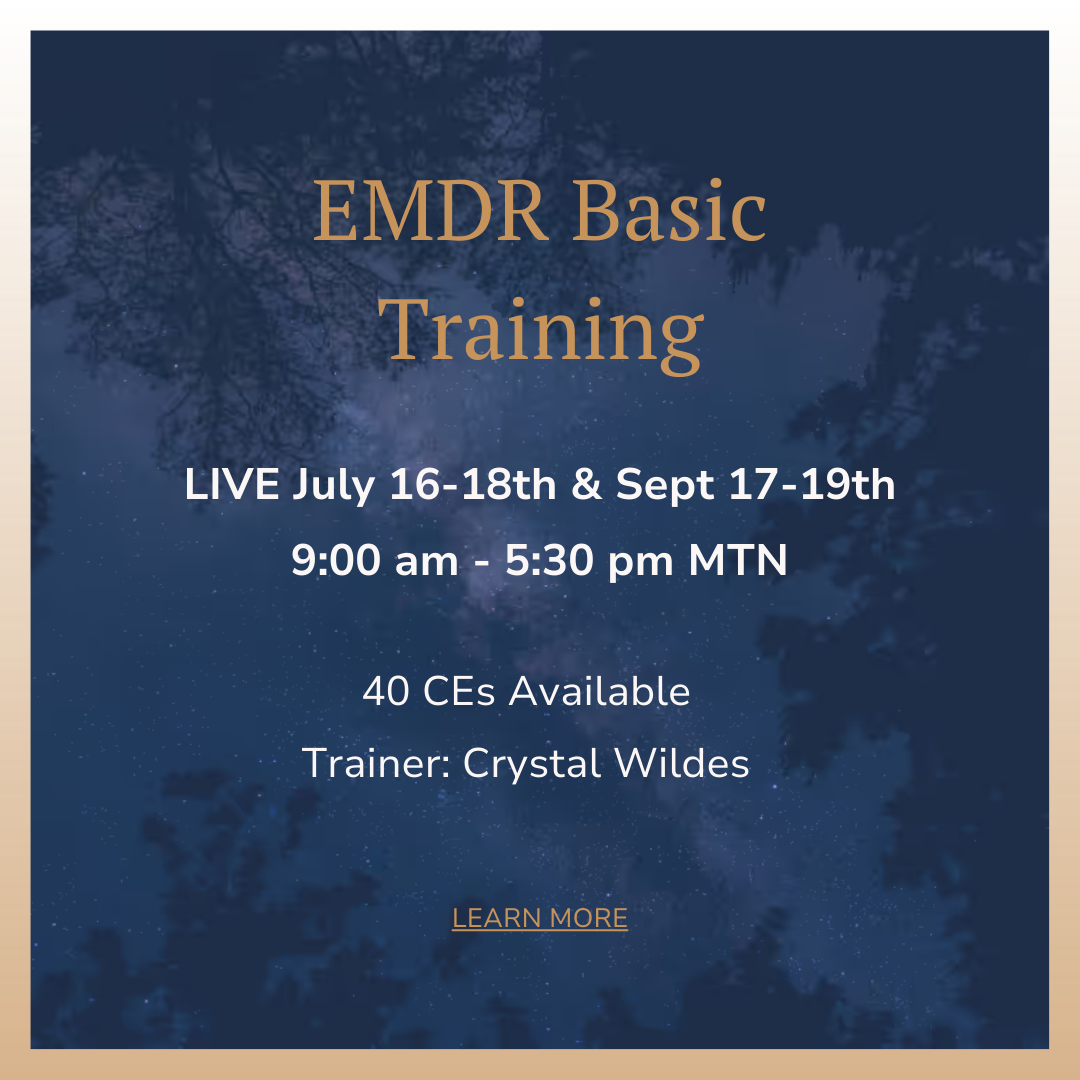 EMDR Basic Training

LIVE July 16-18th & Sept 17-19th

9:00 am - 5:30 pm MTN

40 CEs Available

Trainer: Crystal Wildes

LEARN MORE